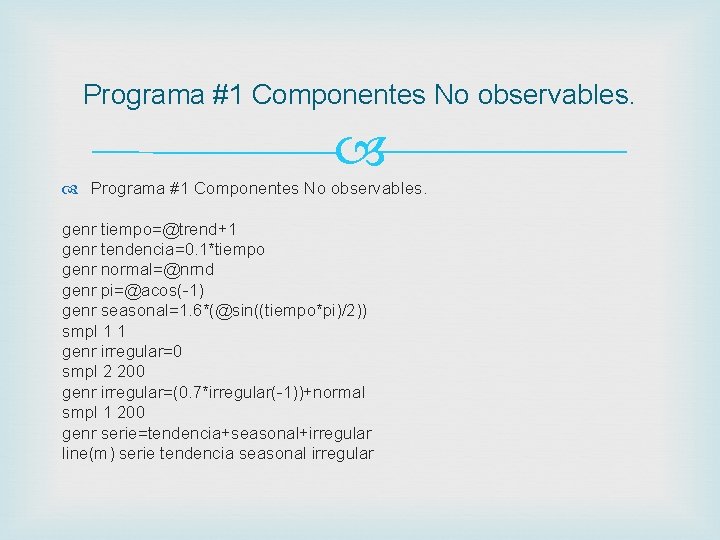 Programa #1 Componentes No observables.

Programa #1 Componentes No observables.

genr tiempo=@trend+1
genr tendencia=0.1*tiempo
genr normal=@nrnd
genr pi=@acos(-1)
genr seasonal=1.6*(@sin((tiempo*pi)/2))
smpl 1 1
genr irregular=0
smpl 2 200
genr irregular=(0.7*irregular(-1))+normal
smpl 1 200
genr serie=tendencia+seasonal+irregular
line(m) serie tendencia seasonal irregular